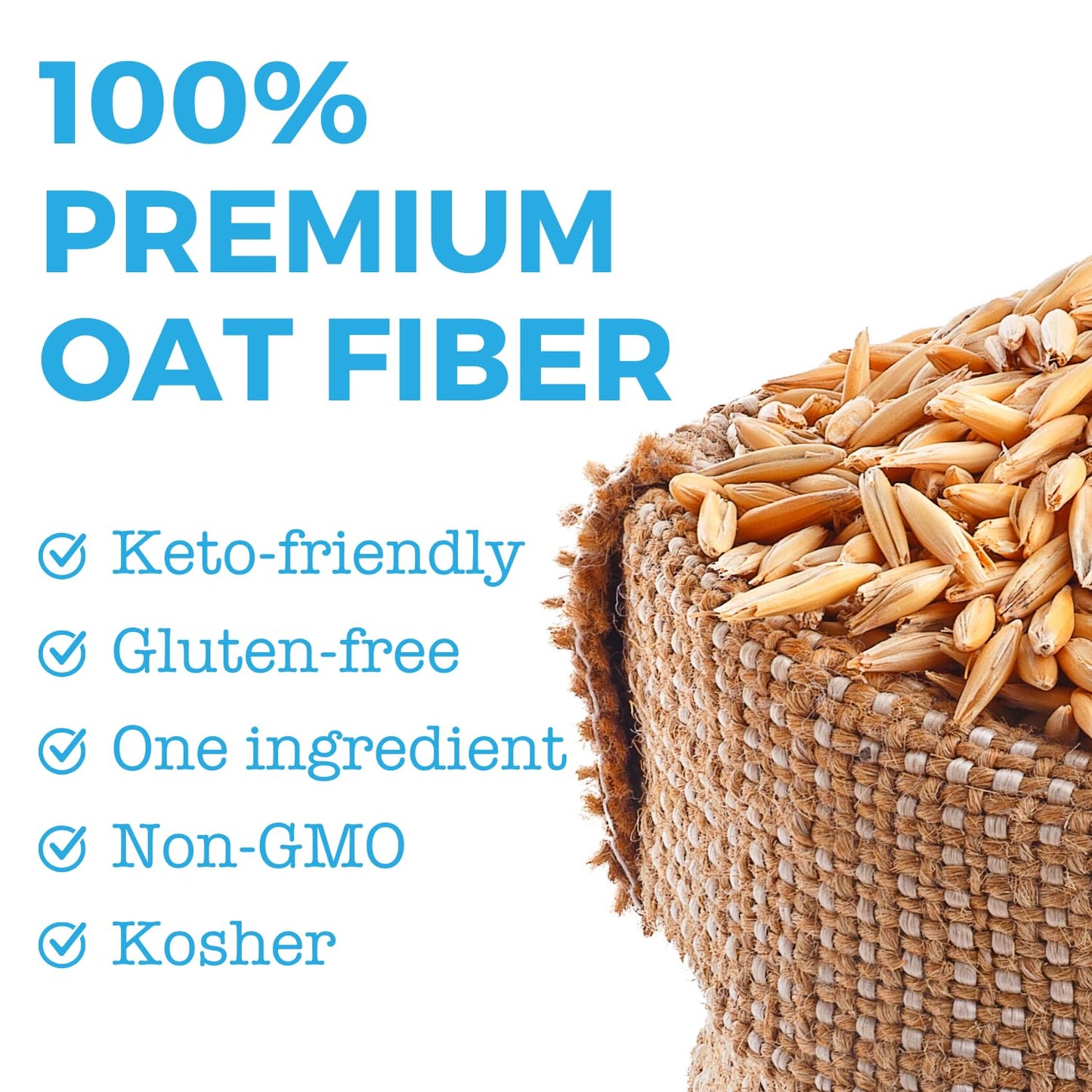 100%
PREMIUM
OAT FIBER

Keto-friendly
Gluten-free
One ingredient
Non-GMO
Kosher